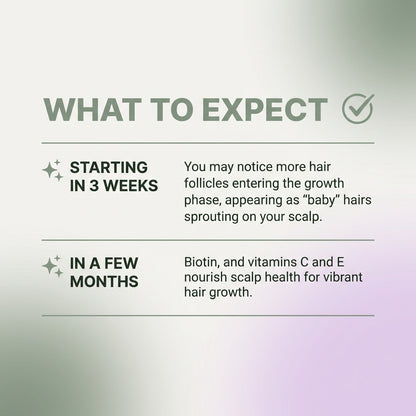 WHAT TO EXPECT

STARTING IN 3 WEEKS

You may notice more hair follicles entering the growth phase, appearing as “baby” hairs sprouting on your scalp.

IN A FEW MONTHS

Biotin, and vitamins C and E nourish scalp health for vibrant hair growth.